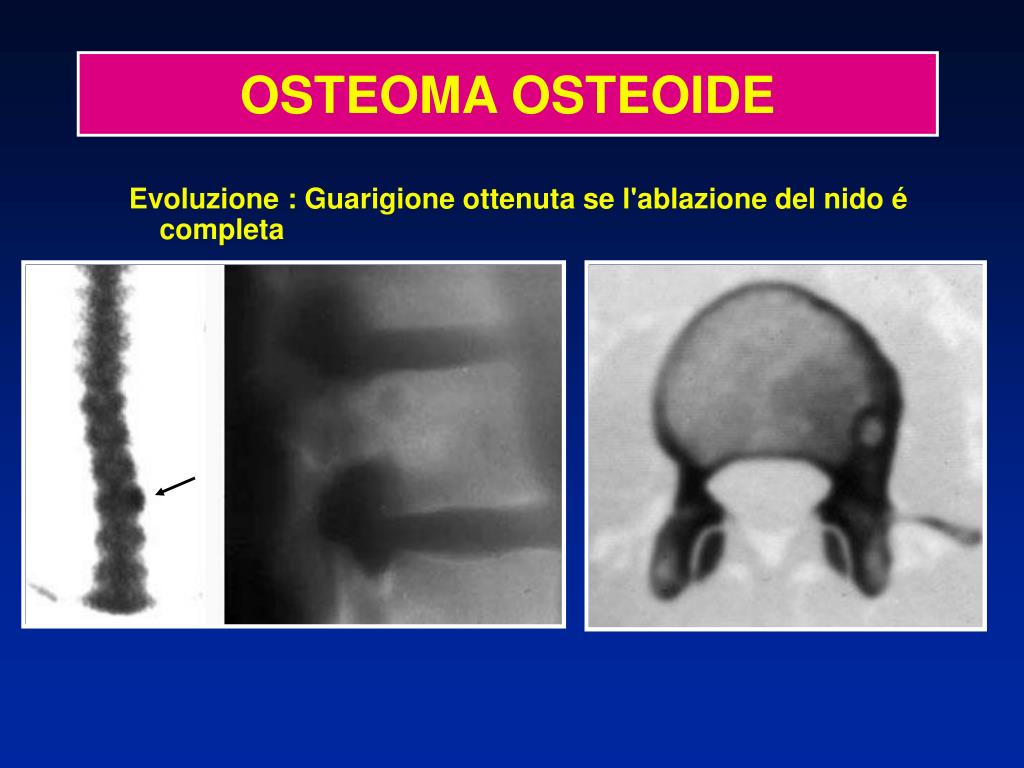 OSTEOMA OSTEOIDE

Evoluzione : Guarigione ottenuta se l'ablazione del nido é completa